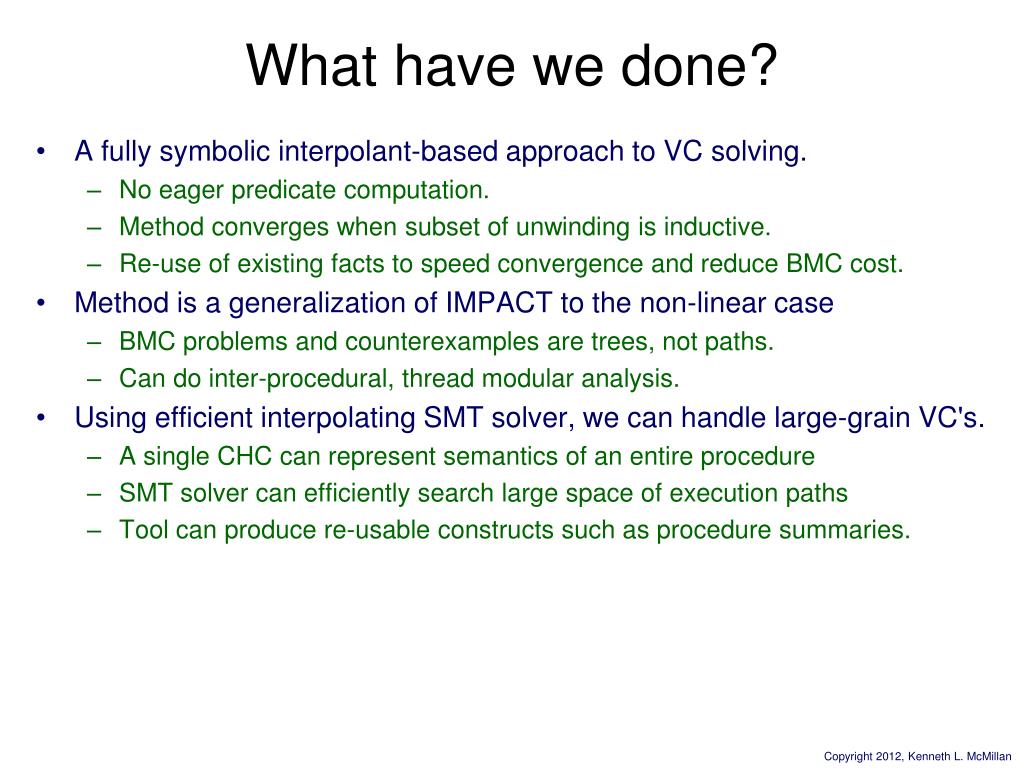 What have we done?

• A fully symbolic interpolant-based approach to VC solving.
– No eager predicate computation.
– Method converges when subset of unwinding is inductive.
– Re-use of existing facts to speed convergence and reduce BMC cost.
• Method is a generalization of IMPACT to the non-linear case
– BMC problems and counterexamples are trees, not paths.
– Can do inter-procedural, thread modular analysis.
• Using efficient interpolating SMT solver, we can handle large-grain VC's.
– A single CHC can represent semantics of an entire procedure
– SMT solver can efficiently search large space of execution paths
– Tool can produce re-usable constructs such as procedure summaries.

Copyright 2012, Kenneth L. McMillan